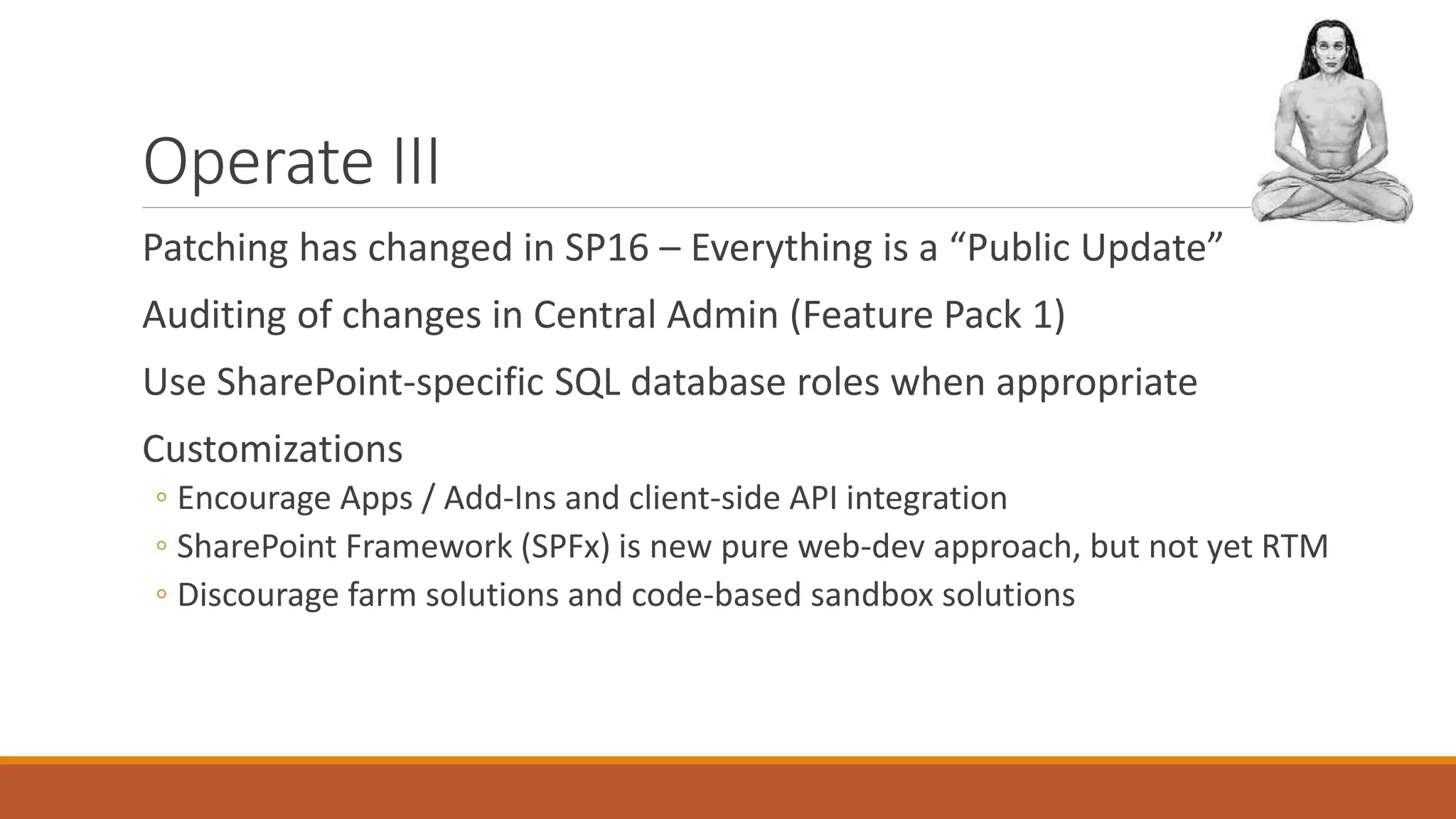 Operate III

Patching has changed in SP16 – Everything is a “Public Update”

Auditing of changes in Central Admin (Feature Pack 1)

Use SharePoint-specific SQL database roles when appropriate

Customizations

◦ Encourage Apps / Add-Ins and client-side API integration
◦ SharePoint Framework (SPFx) is new pure web-dev approach, but not yet RTM
◦ Discourage farm solutions and code-based sandbox solutions